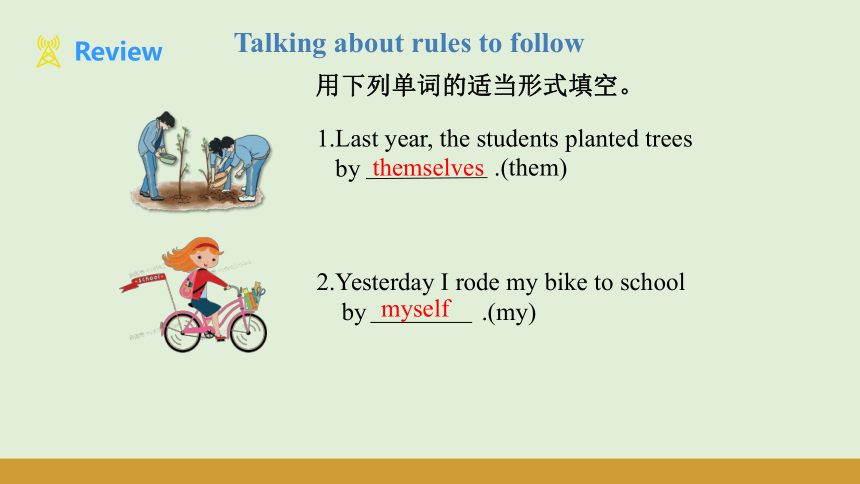 Review

Talking about rules to follow

用下列单词的适当形式填空。

1.Last year, the students planted trees by themselves .(them)

school

2.Yesterday I rode my bike to school by myself .(my)